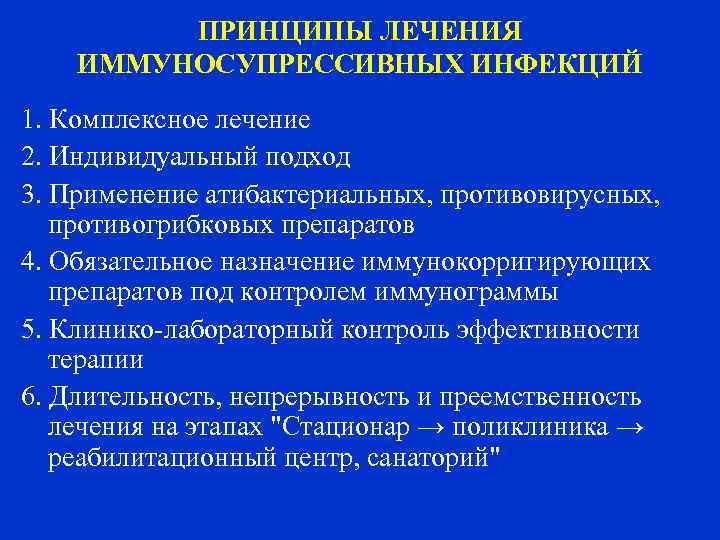 ПРИНЦИПЫ ЛЕЧЕНИЯ ИММУНОСУПРЕССИВНЫХ ИНФЕКЦИЙ

1. Комплексное лечение
2. Индивидуальный подход
3. Применение атибактериальных, противовирусных, противогрибковых препаратов
4. Обязательное назначение иммунокорригирующих препаратов под контролем иммунограммы
5. Клинико-лабораторный контроль эффективности терапии
6. Длительность, непрерывность и преемственность лечения на этапах "Стационар → поликлиника → реабилитационный центр, санаторий"